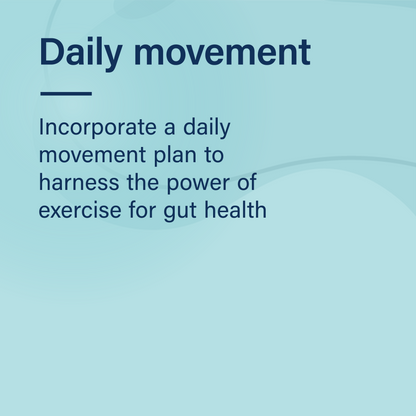 Daily movement

Incorporate a daily movement plan to harness the power of exercise for gut health